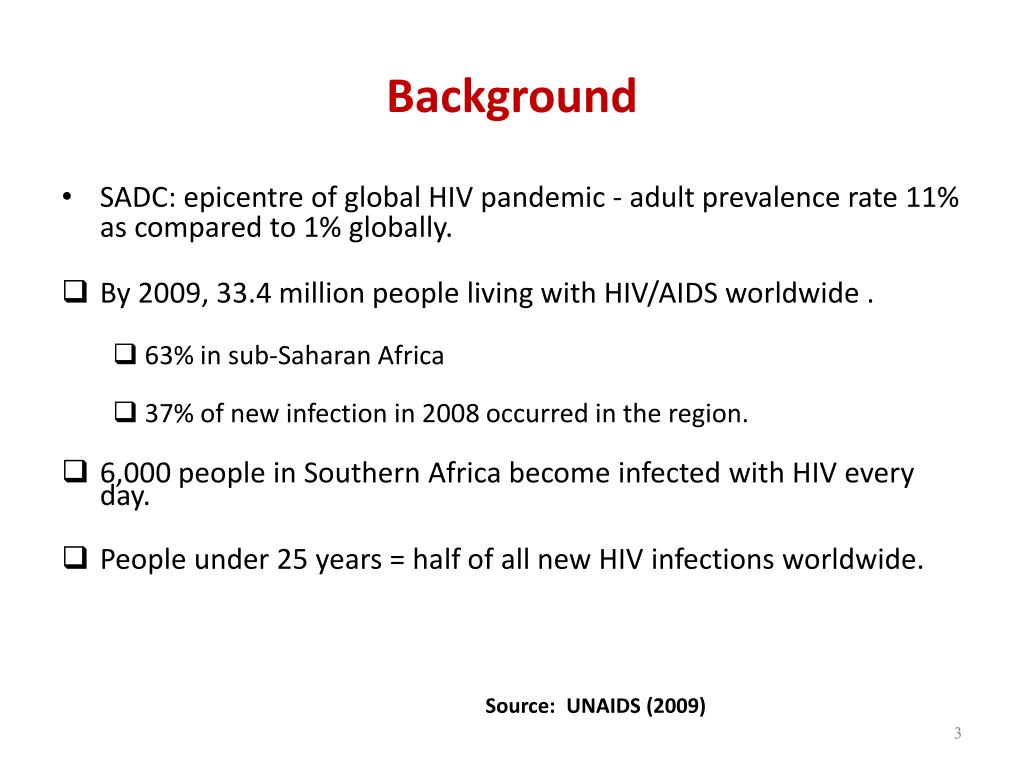 Background

• SADC: epicentre of global HIV pandemic - adult prevalence rate 11% as compared to 1% globally.

❑ By 2009, 33.4 million people living with HIV/AIDS worldwide .

❑ 63% in sub-Saharan Africa

❑ 37% of new infection in 2008 occurred in the region.

❑ 6,000 people in Southern Africa become infected with HIV every day.

❑ People under 25 years = half of all new HIV infections worldwide.

Source: UNAIDS (2009)

3